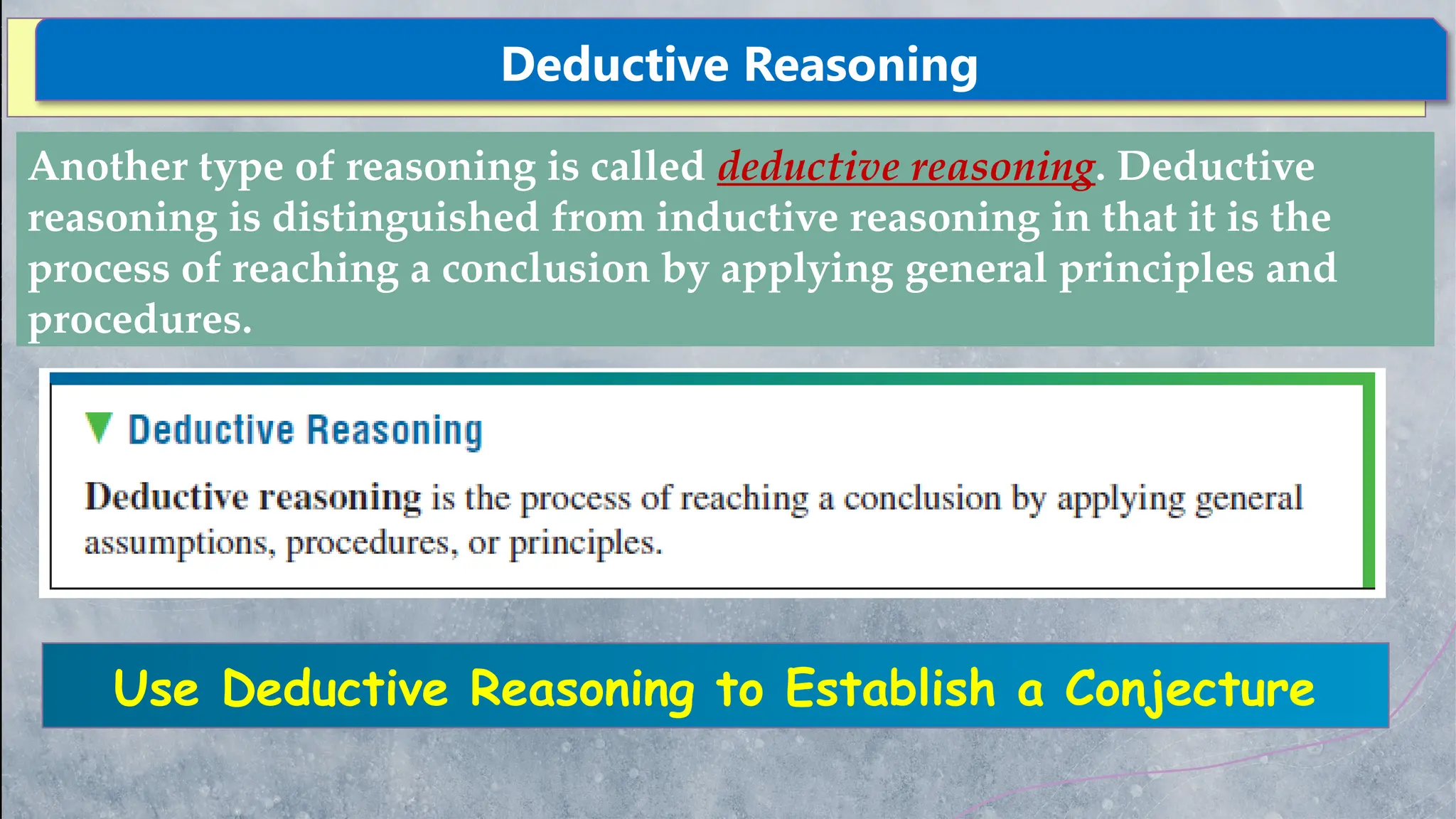 Deductive Reasoning

Another type of reasoning is called deductive reasoning. Deductive reasoning is distinguished from inductive reasoning in that it is the process of reaching a conclusion by applying general principles and procedures.

Deductive Reasoning

Deductive reasoning is the process of reaching a conclusion by applying general assumptions, procedures, or principles.

Use Deductive Reasoning to Establish a Conjecture